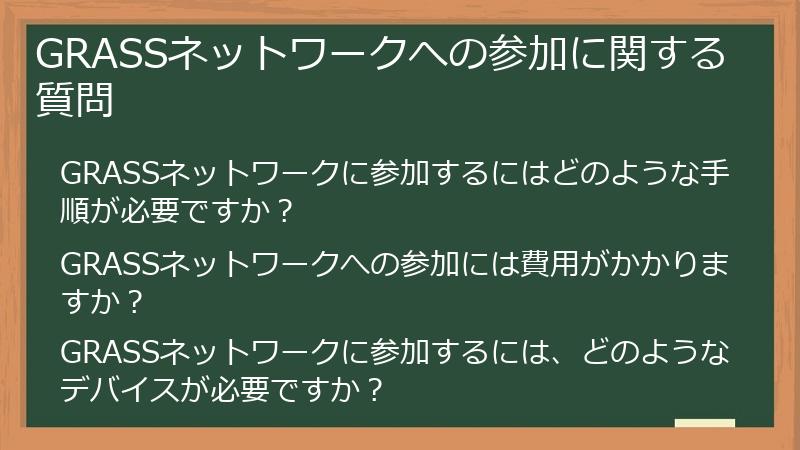 GRASSネットワークへの参加に関する質問

GRASSネットワークに参加するにはどのような手順が必要ですか？

GRASSネットワークへの参加には費用がかかりますか？

GRASSネットワークに参加するには、どのようなデバイスが必要ですか？